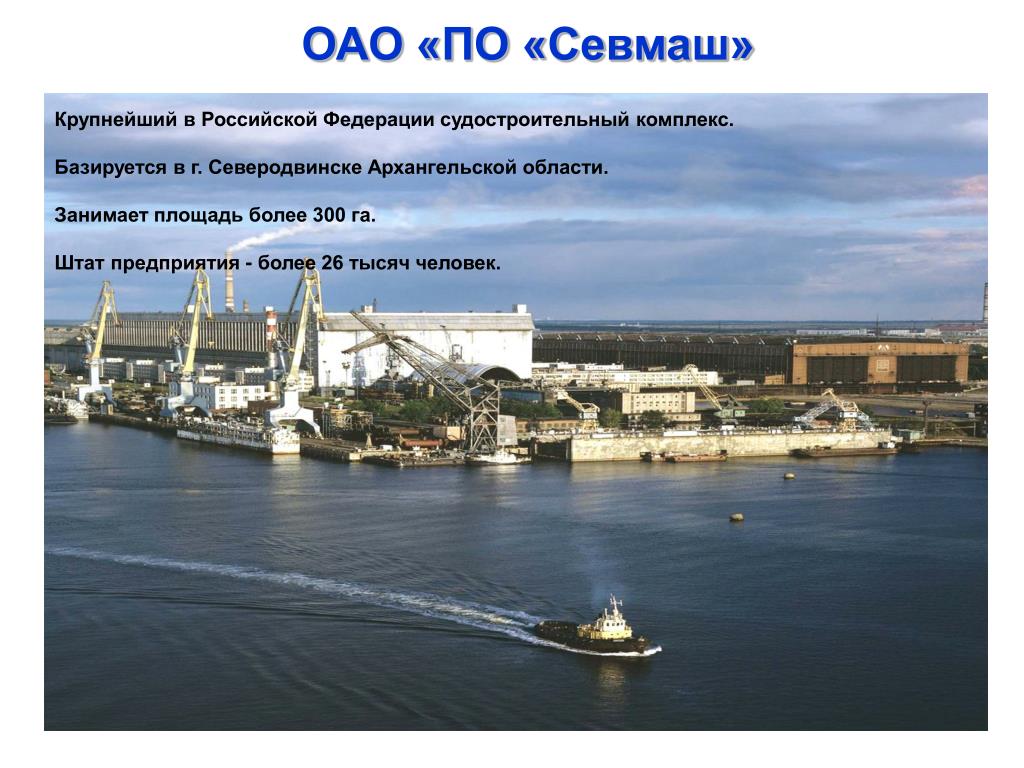 ОАО «ПО «Севмаш»

Крупнейший в Российской Федерации судостроительный комплекс.

Базируется в г. Северодвинске Архангельской области.

Занимает площадь более 300 га.

Штат предприятия - более 26 тысяч человек.